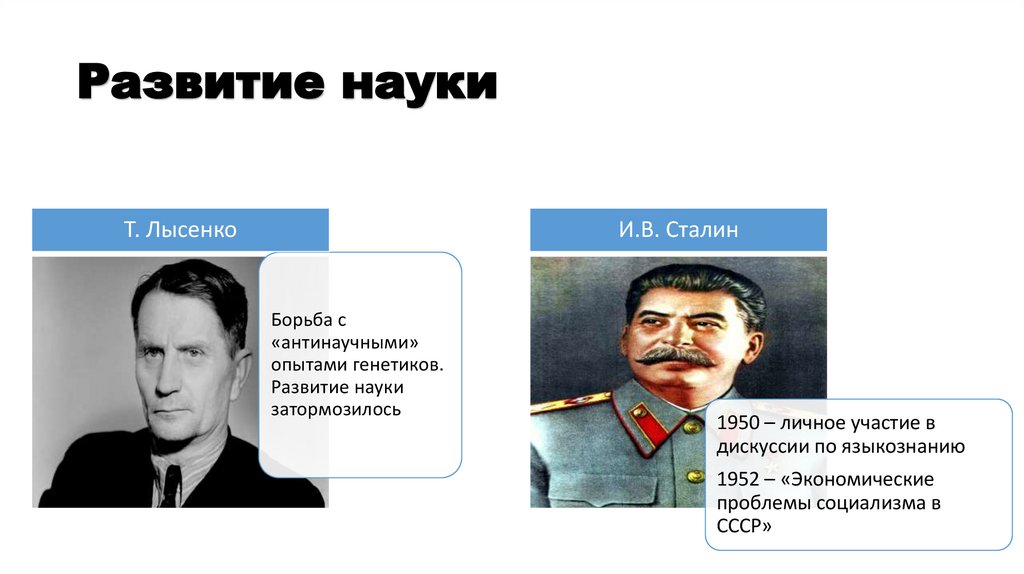 Развитие науки

Т. Лысенко

Борьба с «антинаучными» опытами генетиков. Развитие науки затормозилось

И.В. Сталин

1950 – личное участие в дискуссии по языкознанию

1952 – «Экономические проблемы социализма в СССР»